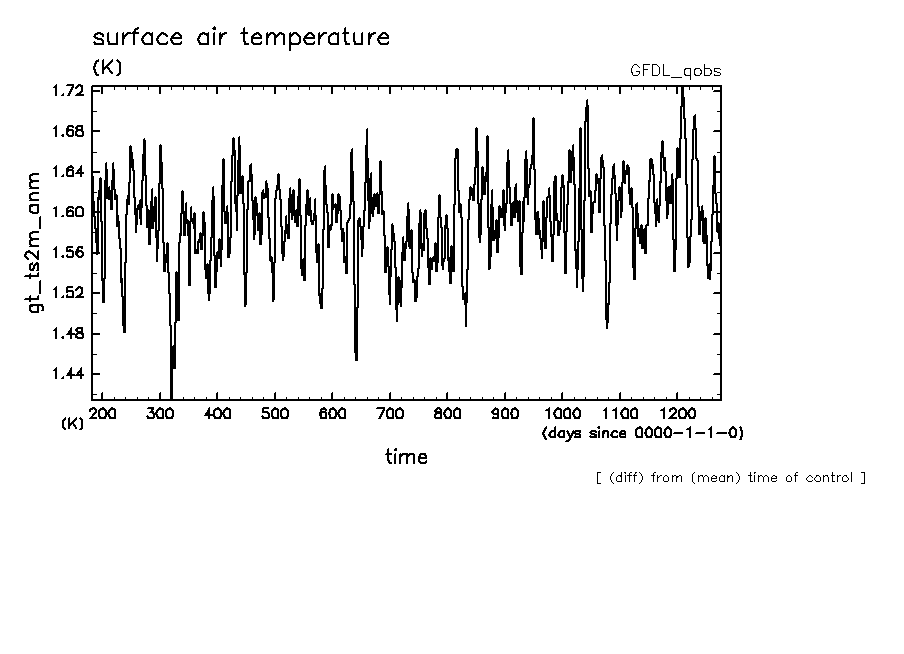 surface air temperature
(K)
GFDL_qobs

gt_ts2m_anm

1.72
1.68
1.64
1.60
1.56
1.52
1.48
1.44

(K)
200 300 400 500 600 700 800 900 1000 1100 1200
(days since 0000-1-1-0)
time

[ (diff) from (mean) time of control ]